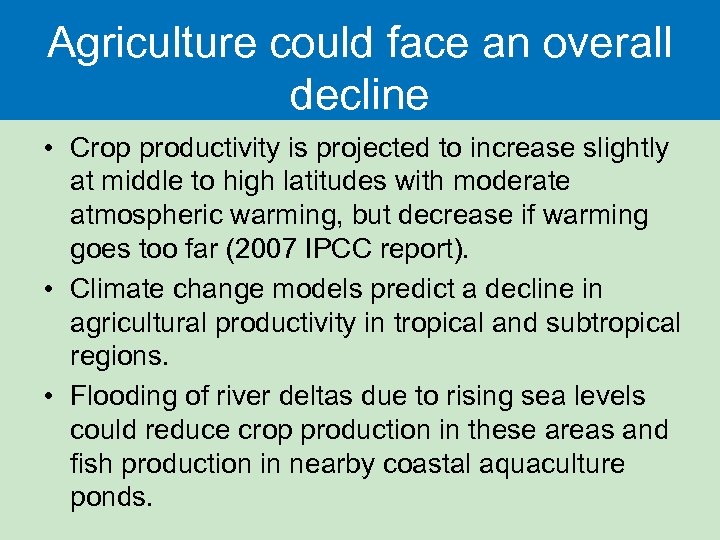 Agriculture could face an overall decline

• Crop productivity is projected to increase slightly at middle to high latitudes with moderate atmospheric warming, but decrease if warming goes too far (2007 IPCC report).
• Climate change models predict a decline in agricultural productivity in tropical and subtropical regions.
• Flooding of river deltas due to rising sea levels could reduce crop production in these areas and fish production in nearby coastal aquaculture ponds.